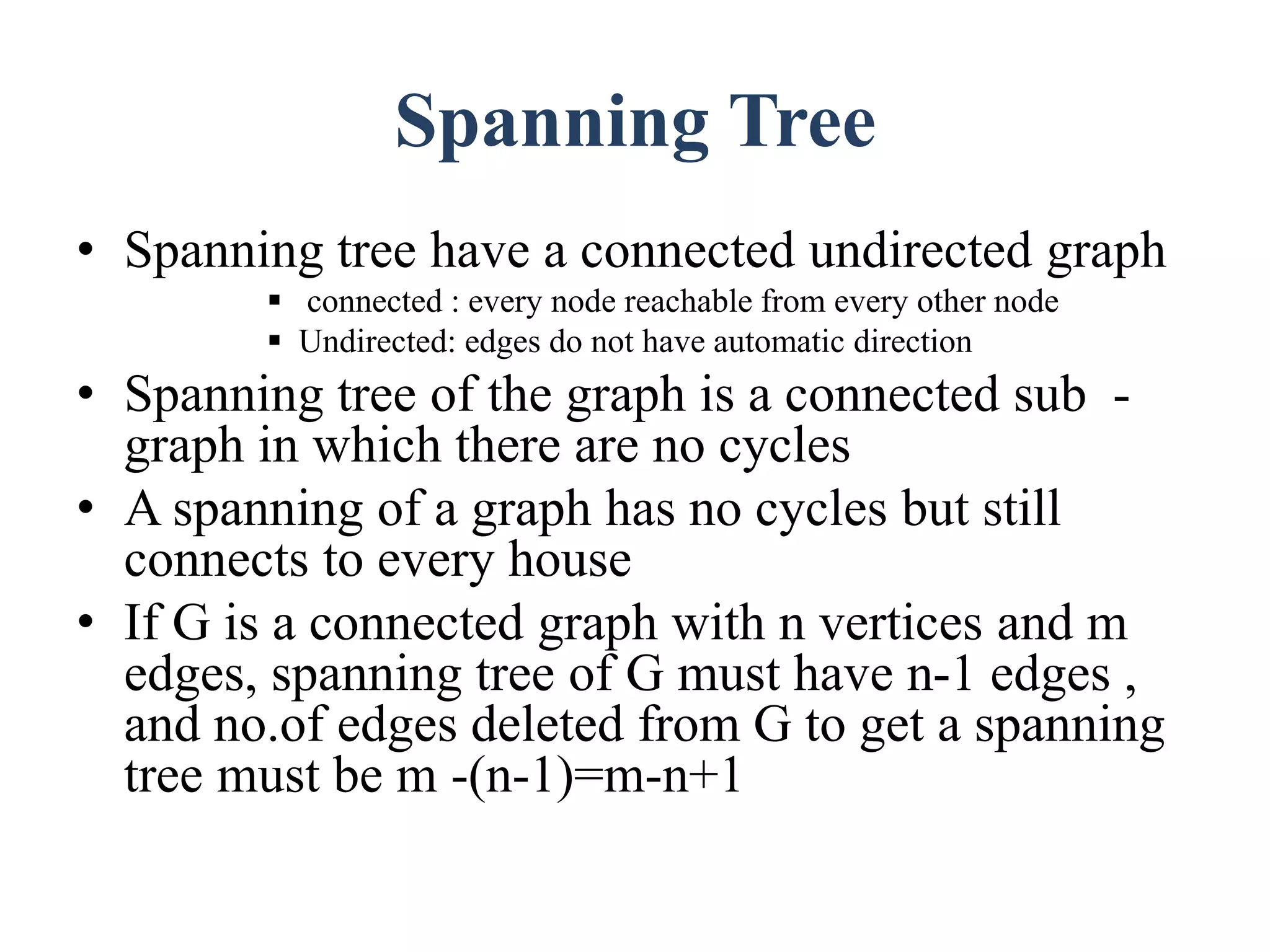 Spanning Tree

• Spanning tree have a connected undirected graph
▪ connected : every node reachable from every other node
▪ Undirected: edges do not have automatic direction
• Spanning tree of the graph is a connected sub - graph in which there are no cycles
• A spanning of a graph has no cycles but still connects to every house
• If G is a connected graph with n vertices and m edges, spanning tree of G must have n-1 edges , and no.of edges deleted from G to get a spanning tree must be m -(n-1)=m-n+1